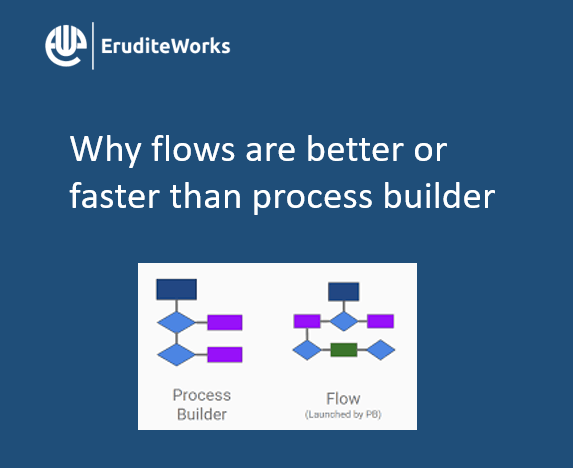 EruditeWorks

Why flows are better or faster than process builder

Process Builder

Flow
(Launched by PB)